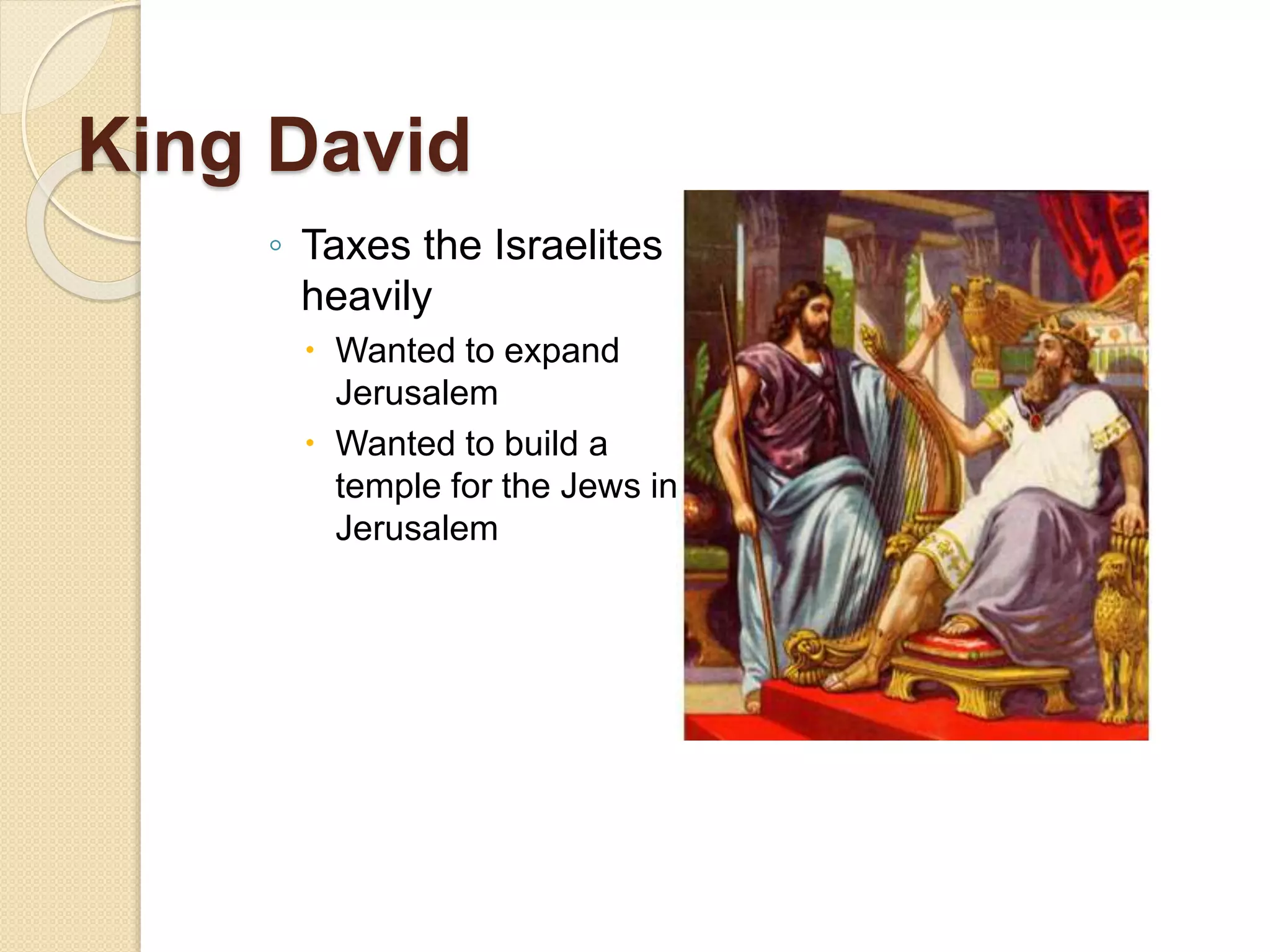 King David

◦ Taxes the Israelites heavily
  • Wanted to expand Jerusalem
  • Wanted to build a temple for the Jews in Jerusalem